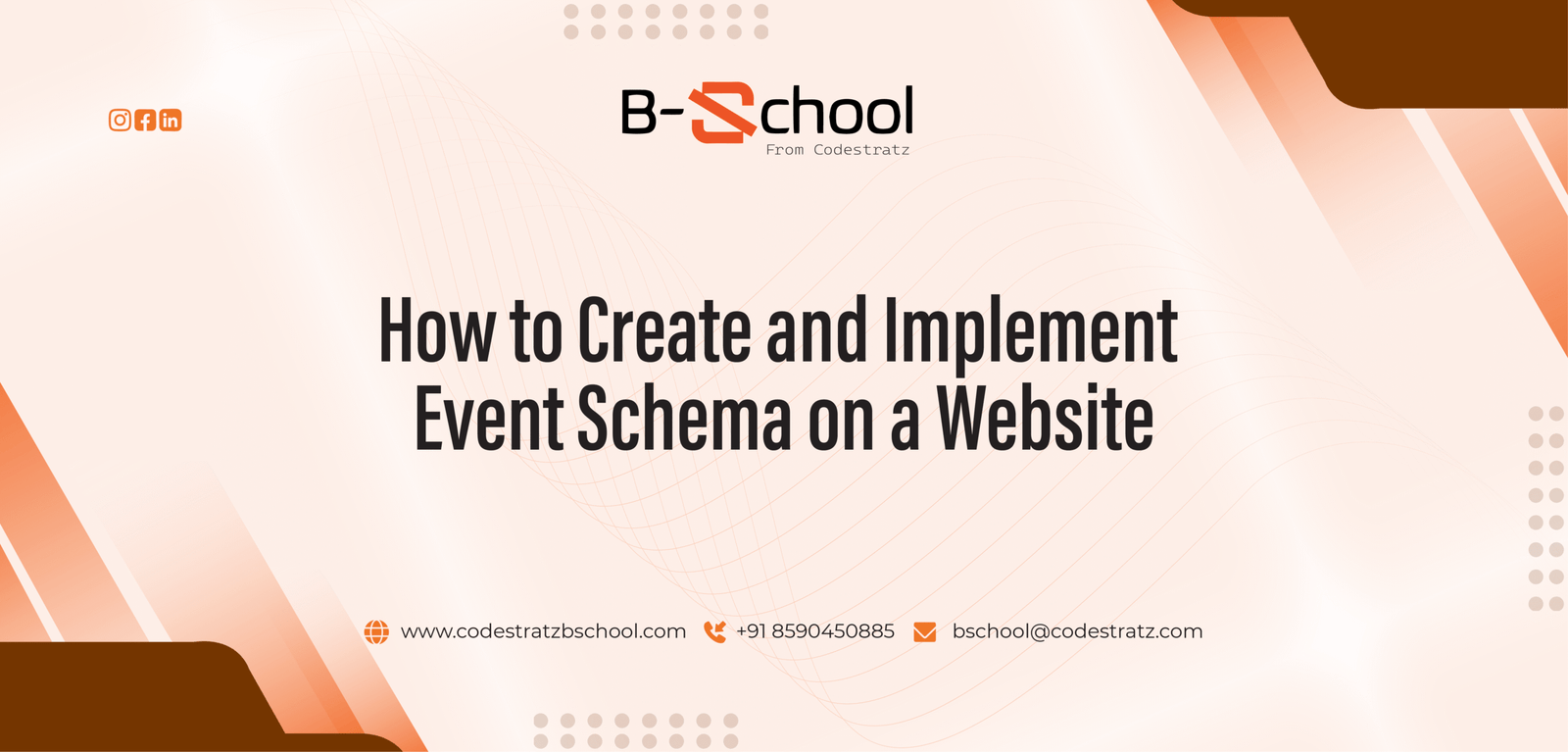 B-School
From Codestratz

How to Create and Implement Event Schema on a Website

www.codestratzbschool.com +91 8590450885 bschool@codestratz.com